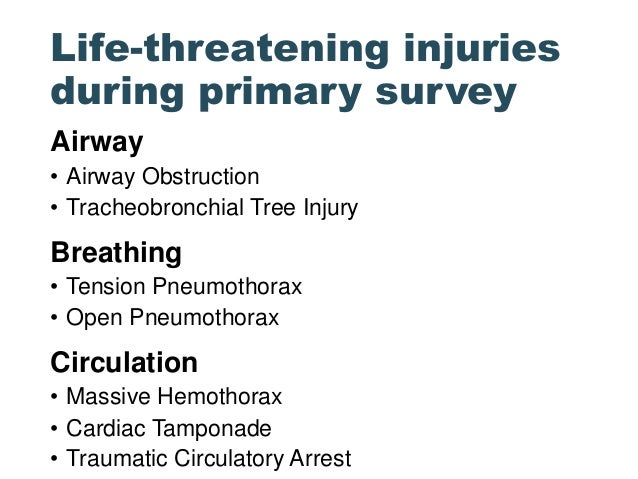 Life-threatening injuries during primary survey

Airway
• Airway Obstruction
• Tracheobronchial Tree Injury

Breathing
• Tension Pneumothorax
• Open Pneumothorax

Circulation
• Massive Hemothorax
• Cardiac Tamponade
• Traumatic Circulatory Arrest